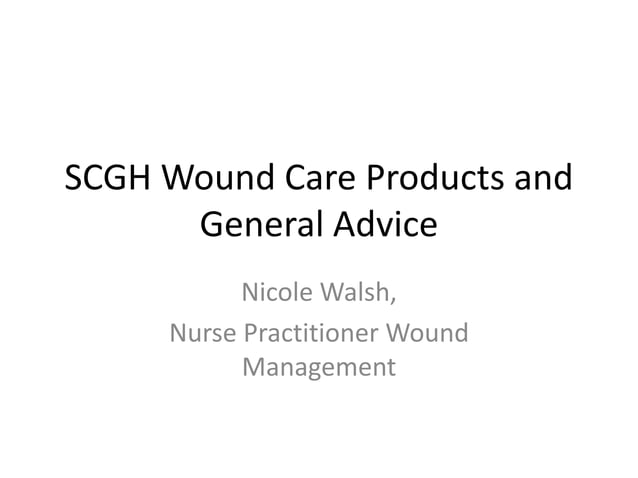 SCGH Wound Care Products and General Advice

Nicole Walsh,

Nurse Practitioner Wound Management